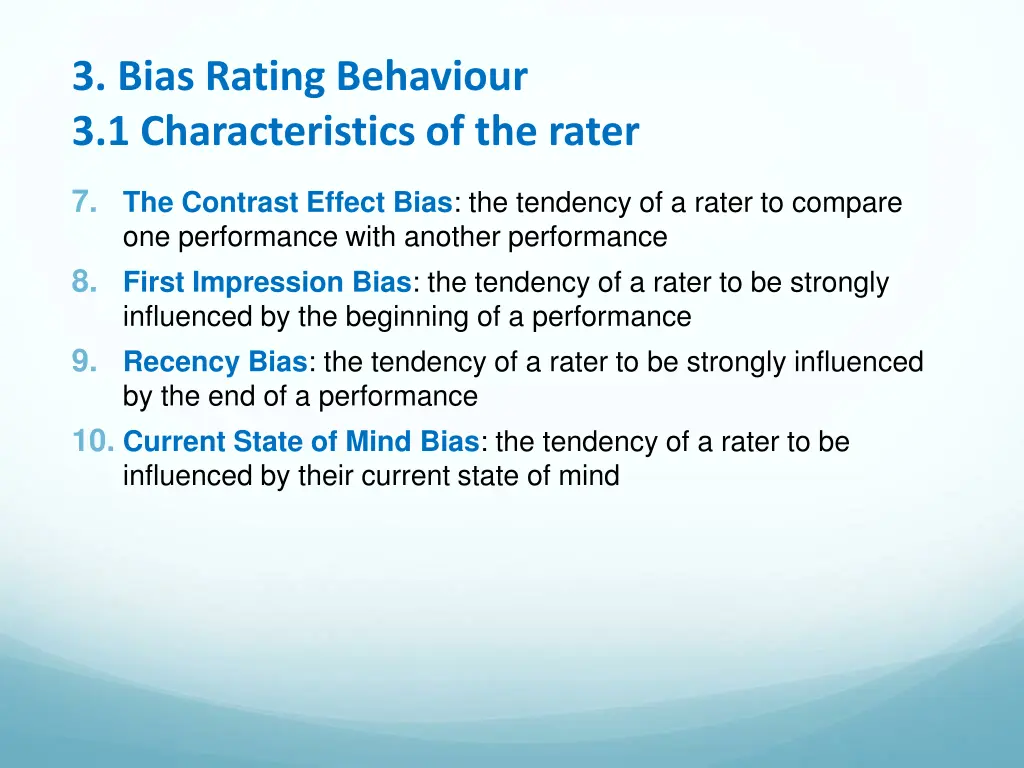 3. Bias Rating Behaviour
3.1 Characteristics of the rater

7. The Contrast Effect Bias: the tendency of a rater to compare one performance with another performance
8. First Impression Bias: the tendency of a rater to be strongly influenced by the beginning of a performance
9. Recency Bias: the tendency of a rater to be strongly influenced by the end of a performance
10. Current State of Mind Bias: the tendency of a rater to be influenced by their current state of mind